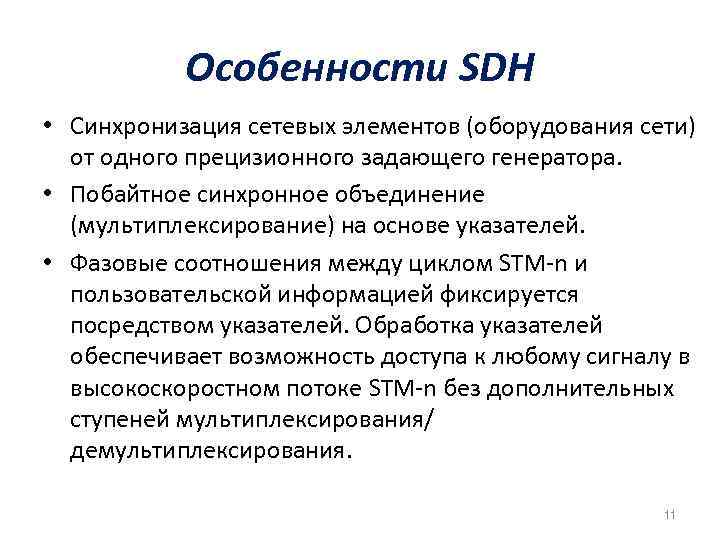 Особенности SDH

• Синхронизация сетевых элементов (оборудования сети) от одного прецизионного задающего генератора.

• Побайтное синхронное объединение (мультиплексирование) на основе указателей.

• Фазовые соотношения между циклом STM-n и пользовательской информацией фиксируется посредством указателей. Обработка указателей обеспечивает возможность доступа к любому сигналу в высокоскоростном потоке STM-n без дополнительных ступеней мультиплексирования/ демультиплексирования.

11